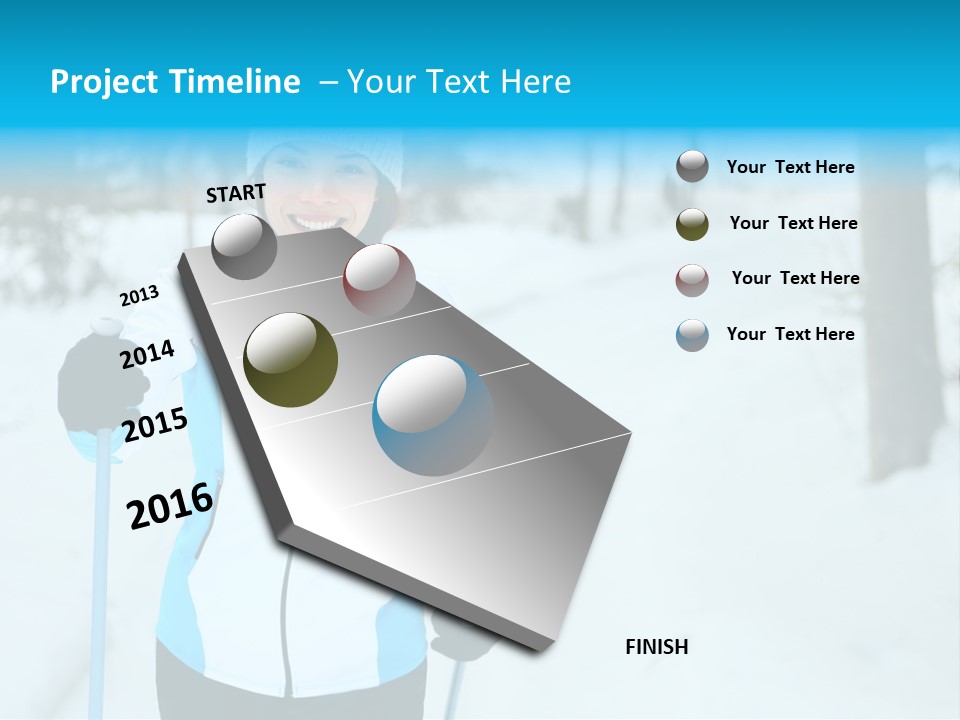 Project Timeline – Your Text Here

START

2013

2014

2015

2016

FINISH

Your Text Here

Your Text Here

Your Text Here

Your Text Here